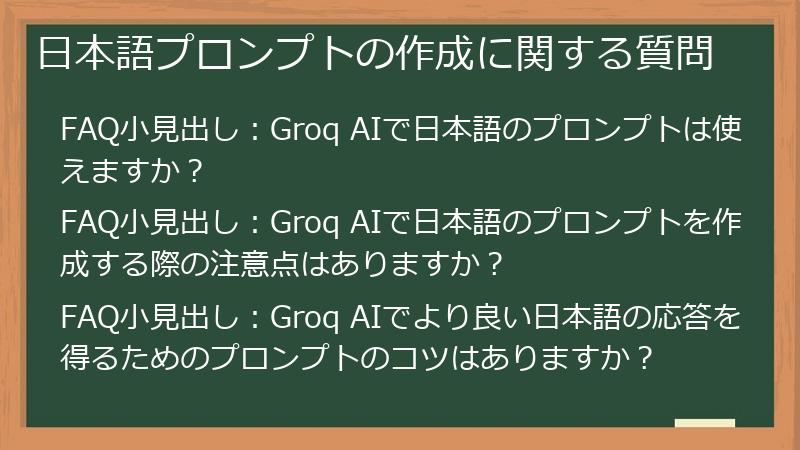 日本語プロンプトの作成に関する質問

FAQ小見出し：Groq AIで日本語のプロンプトは使えますか？

FAQ小見出し：Groq AIで日本語のプロンプトを作成する際の注意点はありますか？

FAQ小見出し：Groq AIでより良い日本語の応答を得るためのプロンプトのコツはありますか？